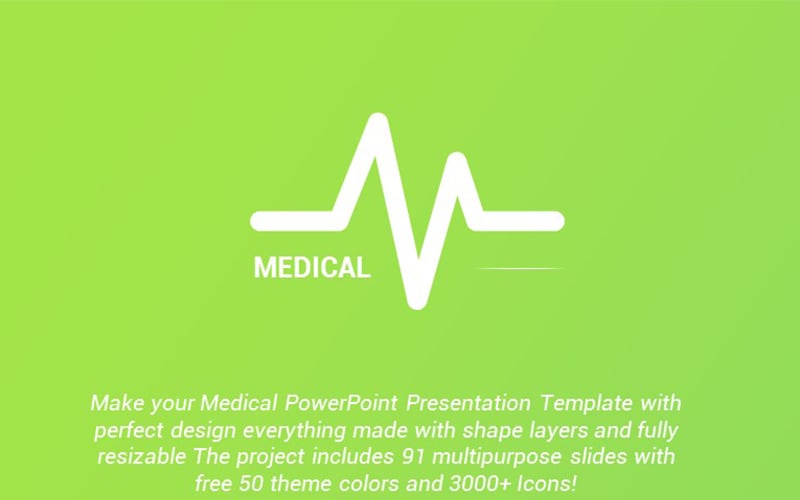 MEDICAL

Make your Medical PowerPoint Presentation Template with perfect design everything made with shape layers and fully resizable The project includes 91 multipurpose slides with free 50 theme colors and 3000+ Icons!